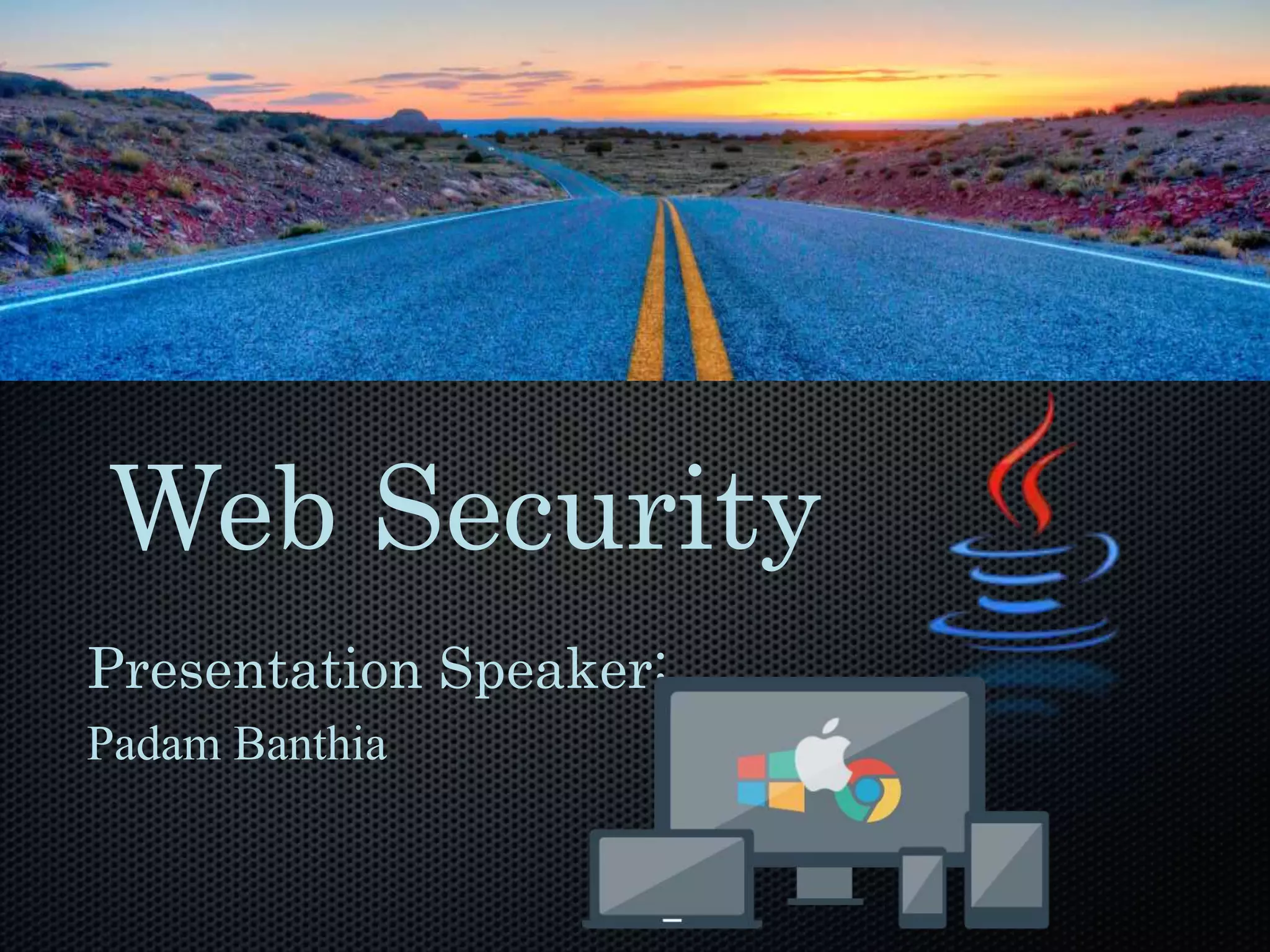 Web Security

Presentation Speaker:

Padam Banthia